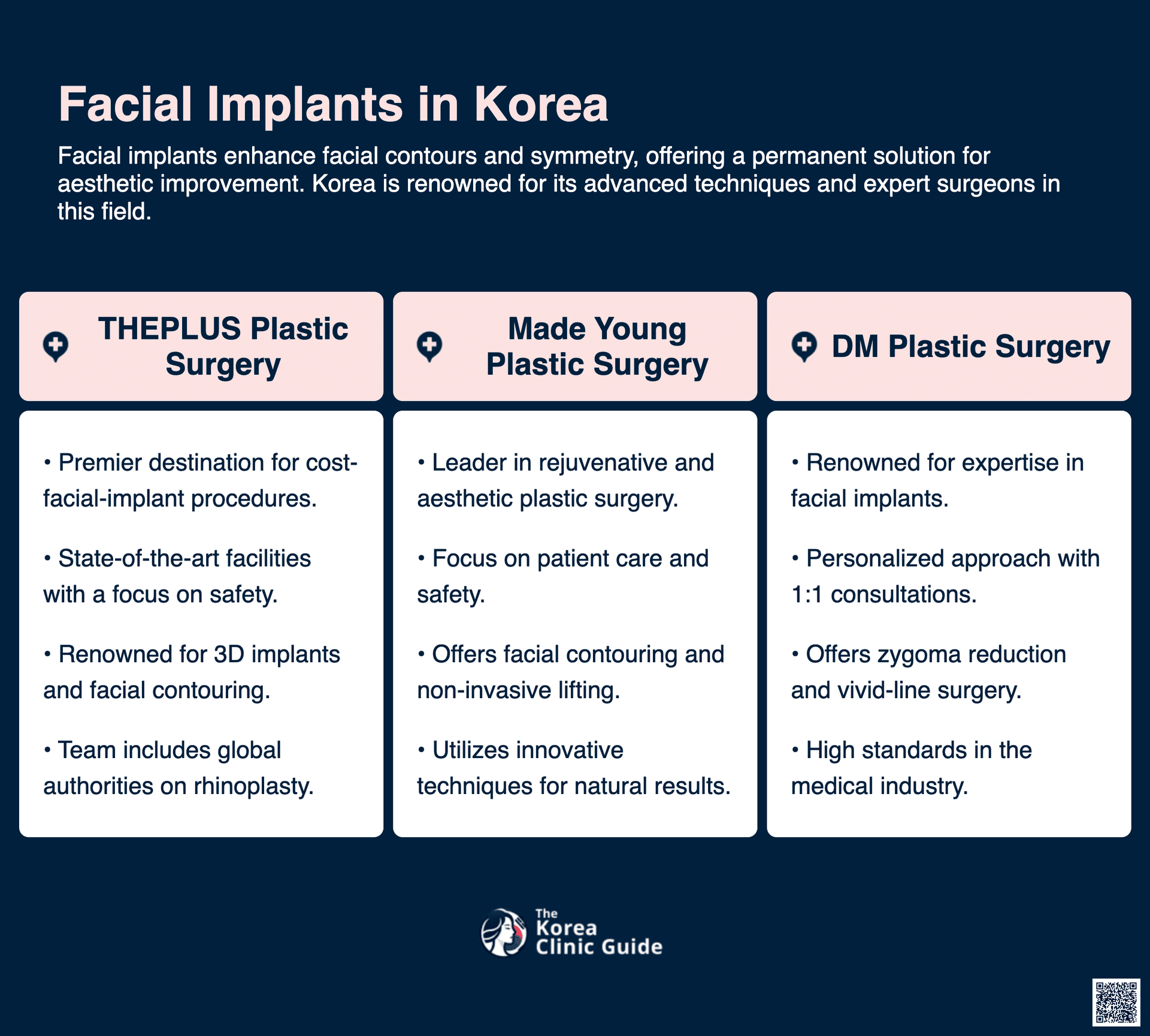 Facial Implants in Korea

Facial implants enhance facial contours and symmetry, offering a permanent solution for aesthetic improvement. Korea is renowned for its advanced techniques and expert surgeons in this field.

THEPLUS Plastic Surgery

• Premier destination for cost-facial-implant procedures.

• State-of-the-art facilities with a focus on safety.

• Renowned for 3D implants and facial contouring.

• Team includes global authorities on rhinoplasty.

Made Young Plastic Surgery

• Leader in rejuvenative and aesthetic plastic surgery.

• Focus on patient care and safety.

• Offers facial contouring and non-invasive lifting.

• Utilizes innovative techniques for natural results.

DM Plastic Surgery

• Renowned for expertise in facial implants.

• Personalized approach with 1:1 consultations.

• Offers zygoma reduction and vivid-line surgery.

• High standards in the medical industry.

The Korea Clinic Guide